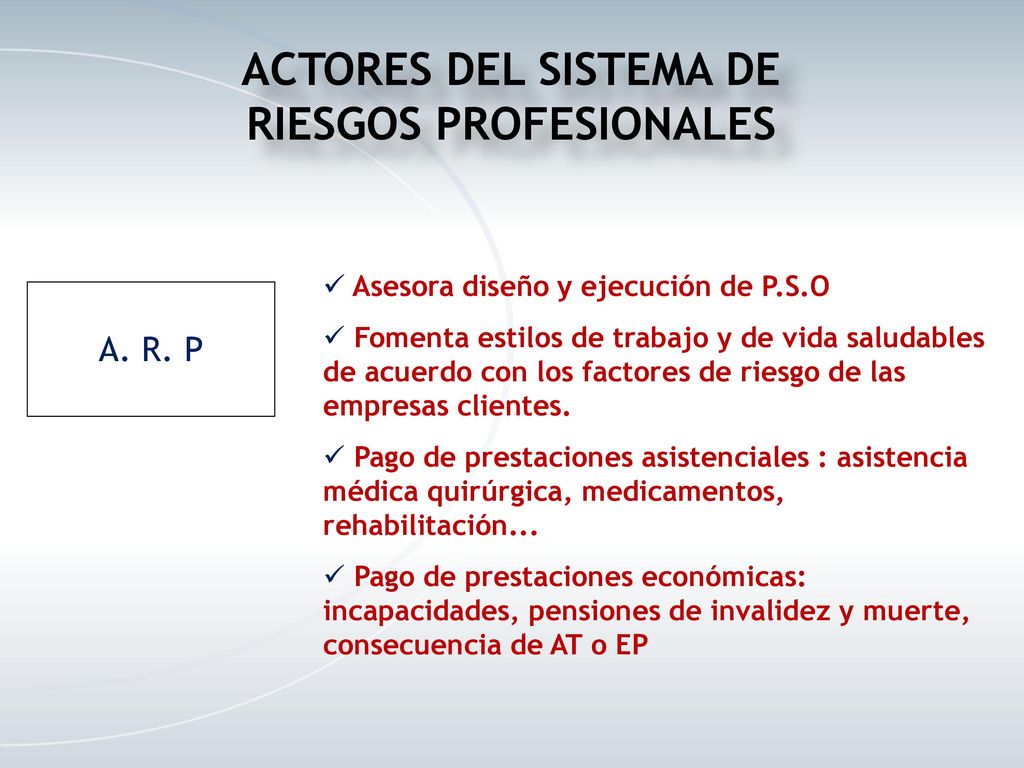 ACTORES DEL SISTEMA DE RIESGOS PROFESIONALES

A. R. P

✓ Asesora diseño y ejecución de P.S.O

✓ Fomenta estilos de trabajo y de vida saludables de acuerdo con los factores de riesgo de las empresas clientes.

✓ Pago de prestaciones asistenciales : asistencia médica quirúrgica, medicamentos, rehabilitación...

✓ Pago de prestaciones económicas: incapacidades, pensiones de invalidez y muerte, consecuencia de AT o EP